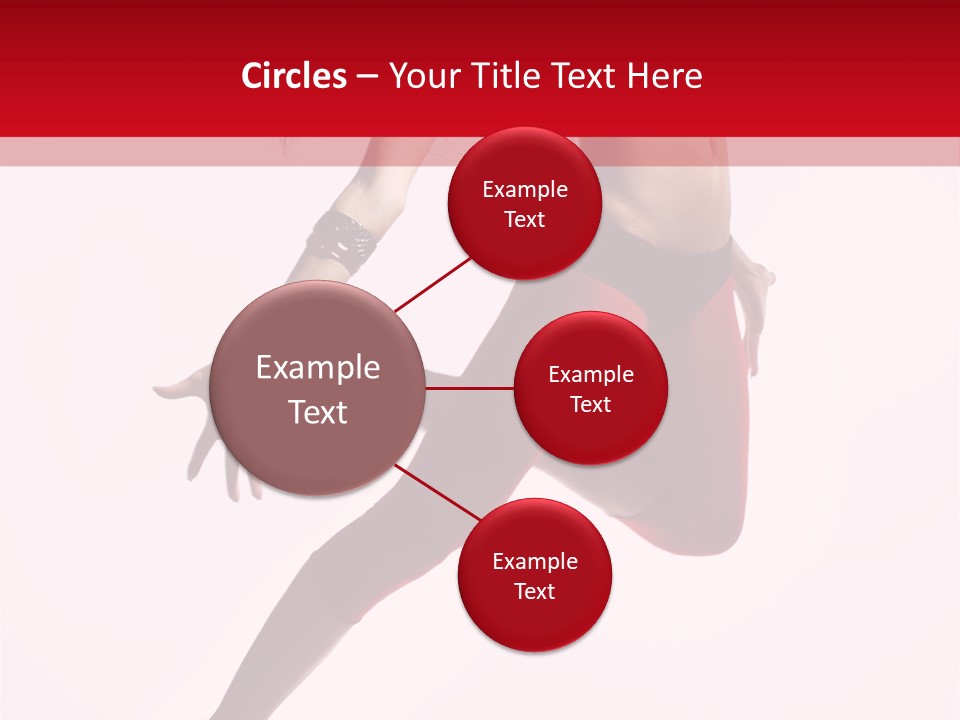 Circles – Your Title Text Here

Example Text

Example Text

Example Text

Example Text